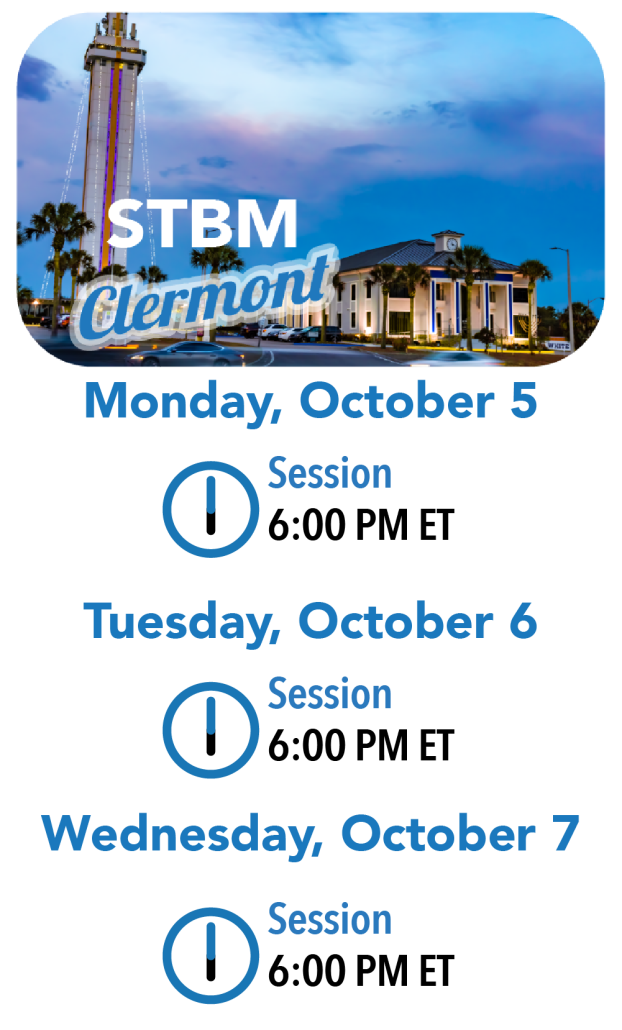 STBM
Clermont

Monday, October 5

Session
6:00 PM ET

Tuesday, October 6

Session
6:00 PM ET

Wednesday, October 7

Session
6:00 PM ET